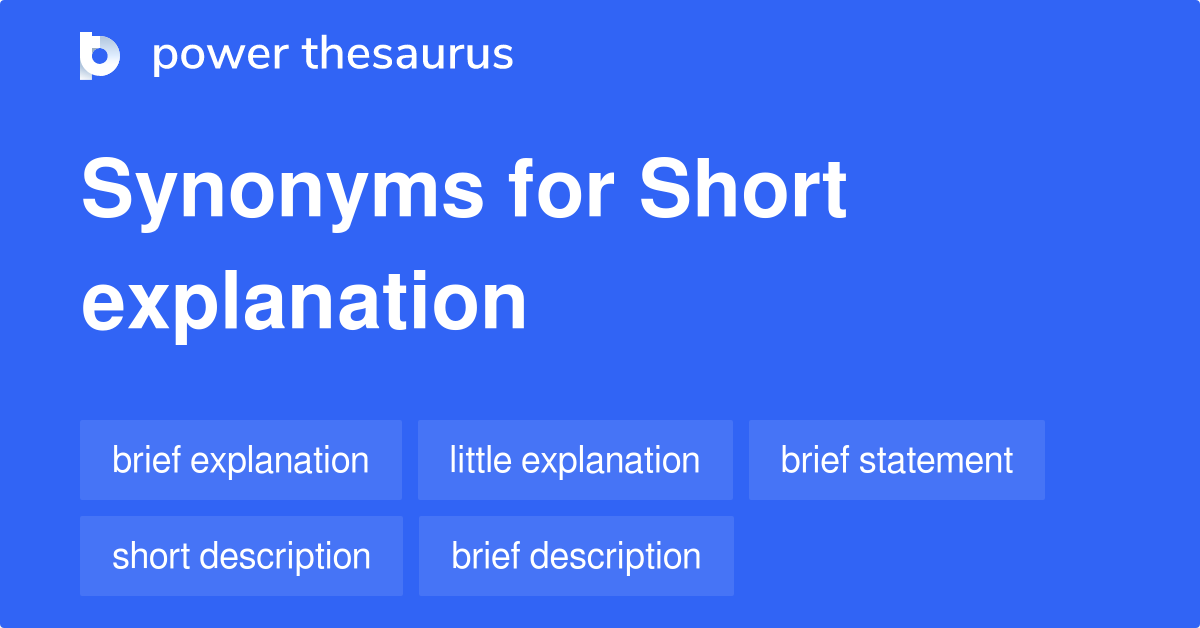 power thesaurus

Synonyms for Short explanation

brief explanation

little explanation

brief statement

short description

brief description